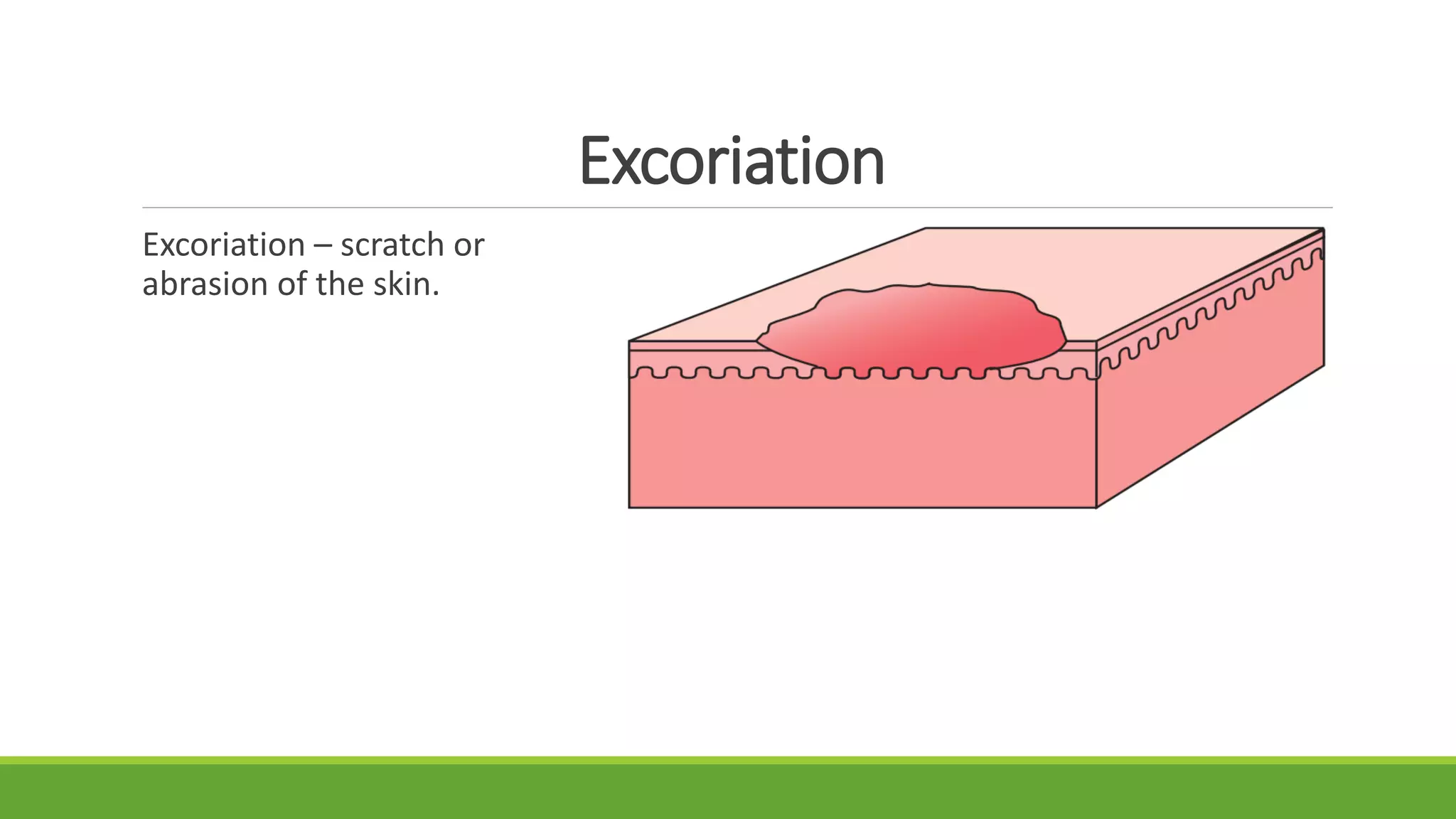 Excoriation

Excoriation – scratch or abrasion of the skin.